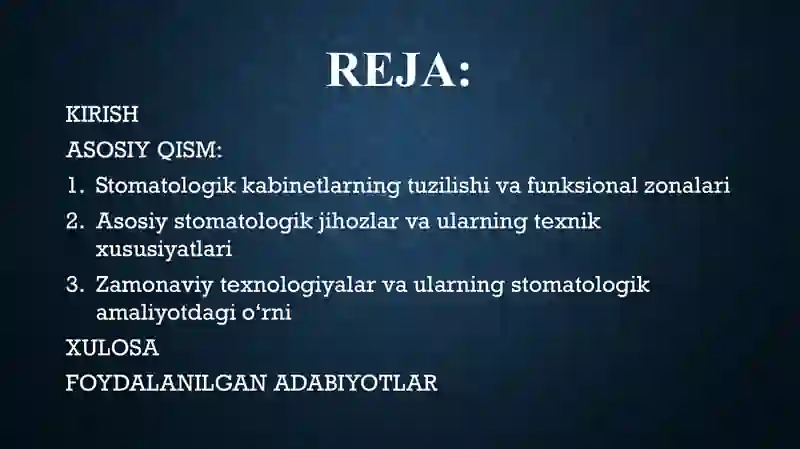 REJA:

KIRISH

ASOSIY QISM:

1. Stomatologik kabinetlarning tuzilishi va funksional zonalari
2. Asosiy stomatologik jihozlar va ularning texnik xususiyatlari
3. Zamonaviy texnologiyalar va ularning stomatologik amaliyotdagi o‘rni

XULOSA

FOYDALANILGAN ADABIYOTLAR